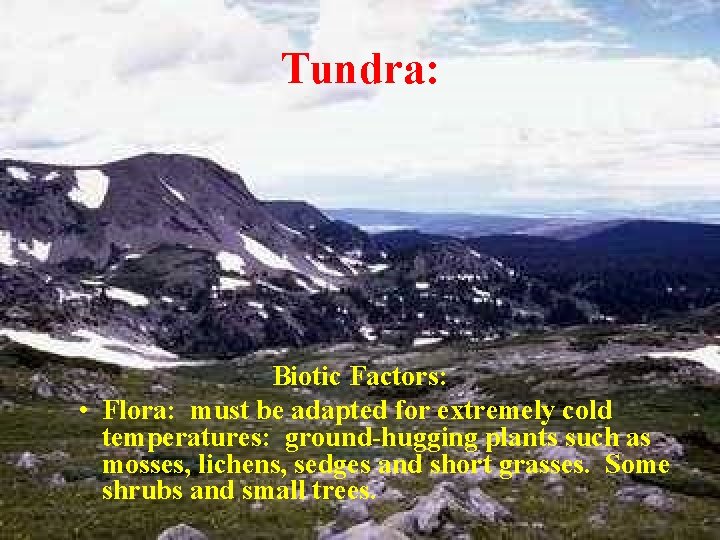 Tundra:

Biotic Factors:

• Flora: must be adapted for extremely cold temperatures: ground-hugging plants such as mosses, lichens, sedges and short grasses. Some shrubs and small trees.